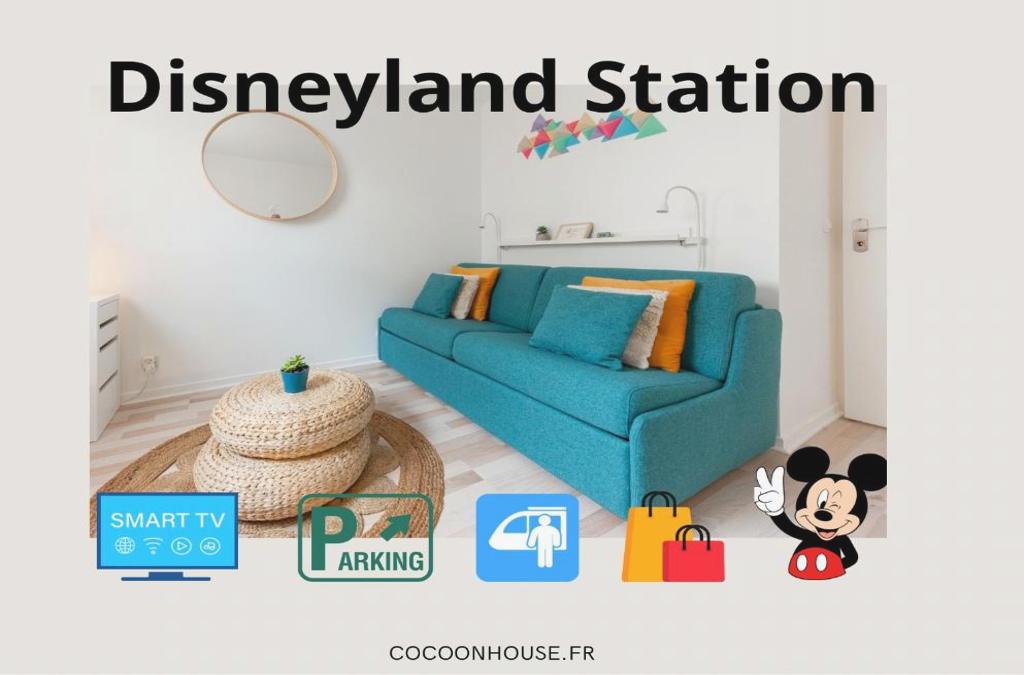 Disneyland Station

SMART TV

PARKING

COCOONHOUSE.FR